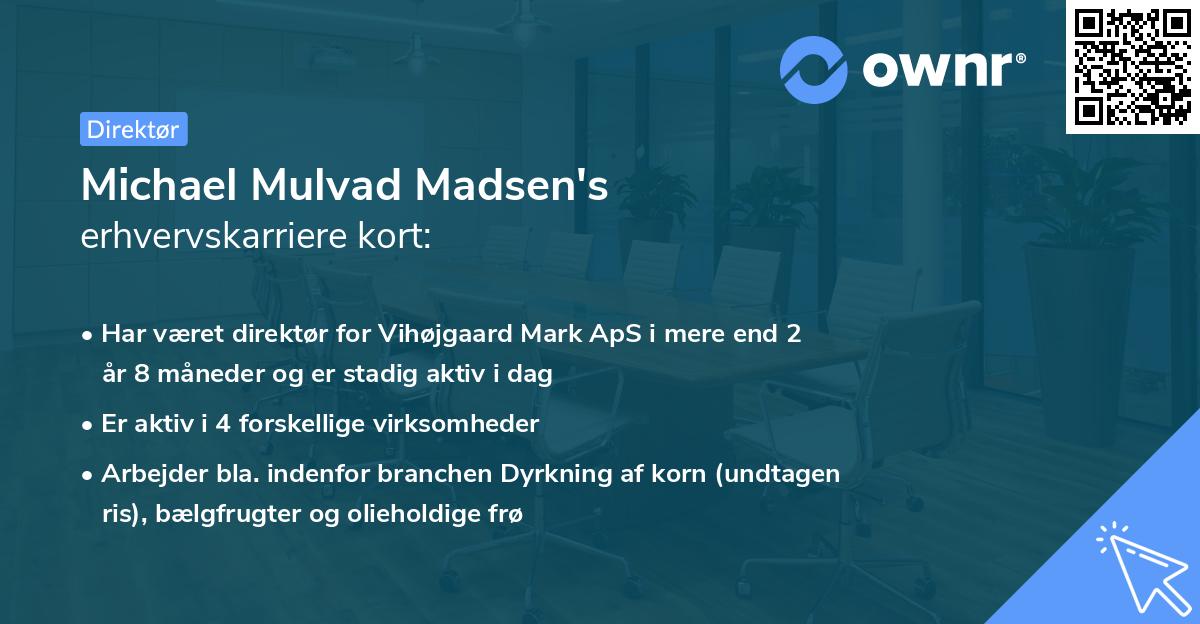 ownr®

Direktør

Michael Mulvad Madsen's
erhvervskarriere kort:

• Har været direktør for Vihøjgaard Mark ApS i mere end 2 år 8 måneder og er stadig aktiv i dag
• Er aktiv i 4 forskellige virksomheder
• Arbejder bla. indenfor branchen Dyrkning af korn (undtagen ris), bælgfrugter og olieholdige frø